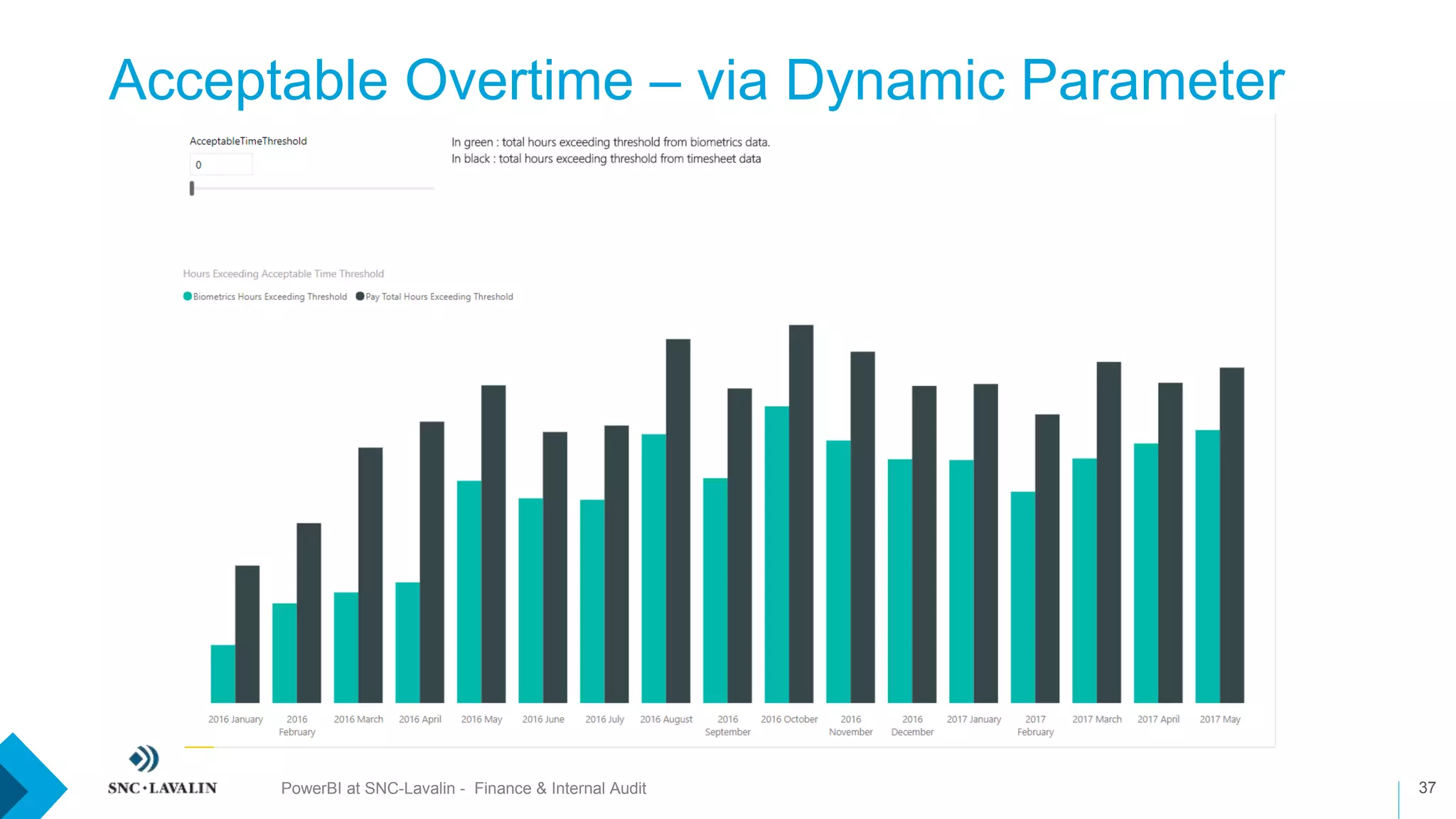 Acceptable Overtime – via Dynamic Parameter

AcceptableTimeThreshold

0

In green : total hours exceeding threshold from biometrics data.
In black : total hours exceeding threshold from timesheet data

Hours Exceeding Acceptable Time Threshold

Biometrics Hours Exceeding Threshold  Pay Total Hours Exceeding Threshold

2016 January
2016 February
2016 March
2016 April
2016 May
2016 June
2016 July
2016 August
2016 September
2016 October
2016 November
2016 December
2017 January
2017 February
2017 March
2017 April
2017 May

SNC·LAVALIN

PowerBI at SNC-Lavalin - Finance & Internal Audit

37